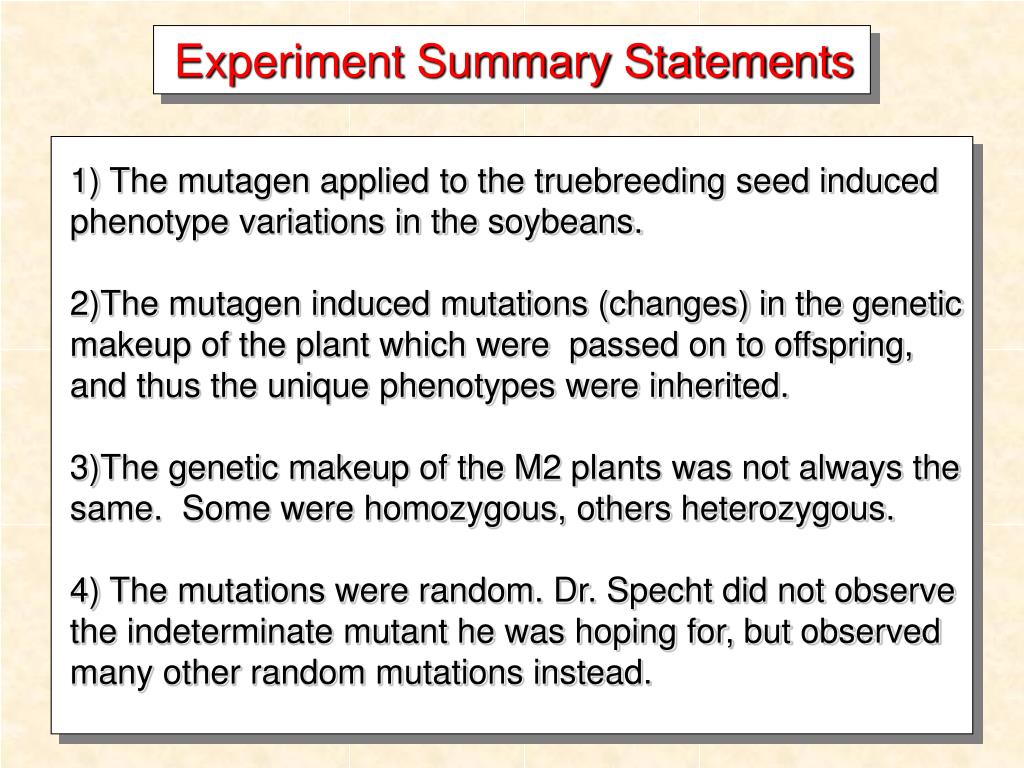 Experiment Summary Statements

1) The mutagen applied to the truebreeding seed induced phenotype variations in the soybeans.

2)The mutagen induced mutations (changes) in the genetic makeup of the plant which were passed on to offspring, and thus the unique phenotypes were inherited.

3)The genetic makeup of the M2 plants was not always the same. Some were homozygous, others heterozygous.

4) The mutations were random. Dr. Specht did not observe the indeterminate mutant he was hoping for, but observed many other random mutations instead.